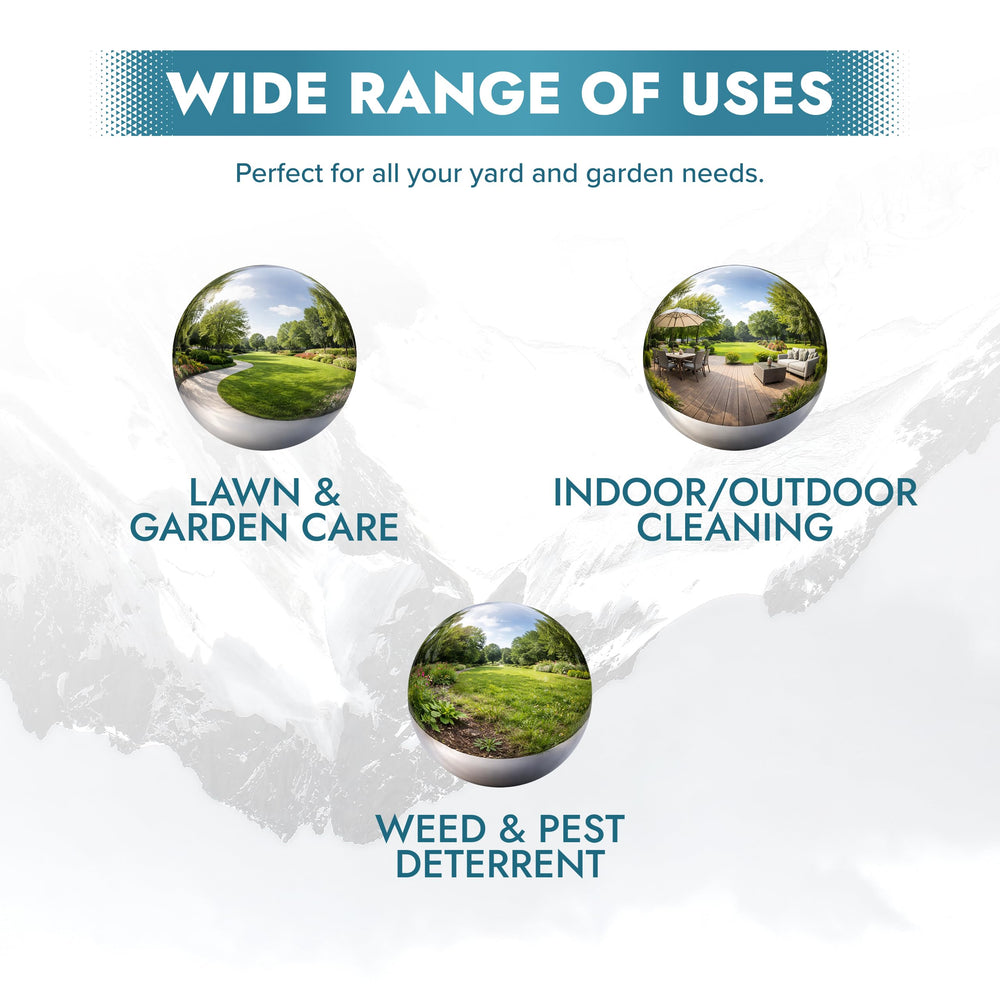 WIDE RANGE OF USES

Perfect for all your yard and garden needs.

LAWN & GARDEN CARE

INDOOR/OUTDOOR CLEANING

WEED & PEST DETERRENT